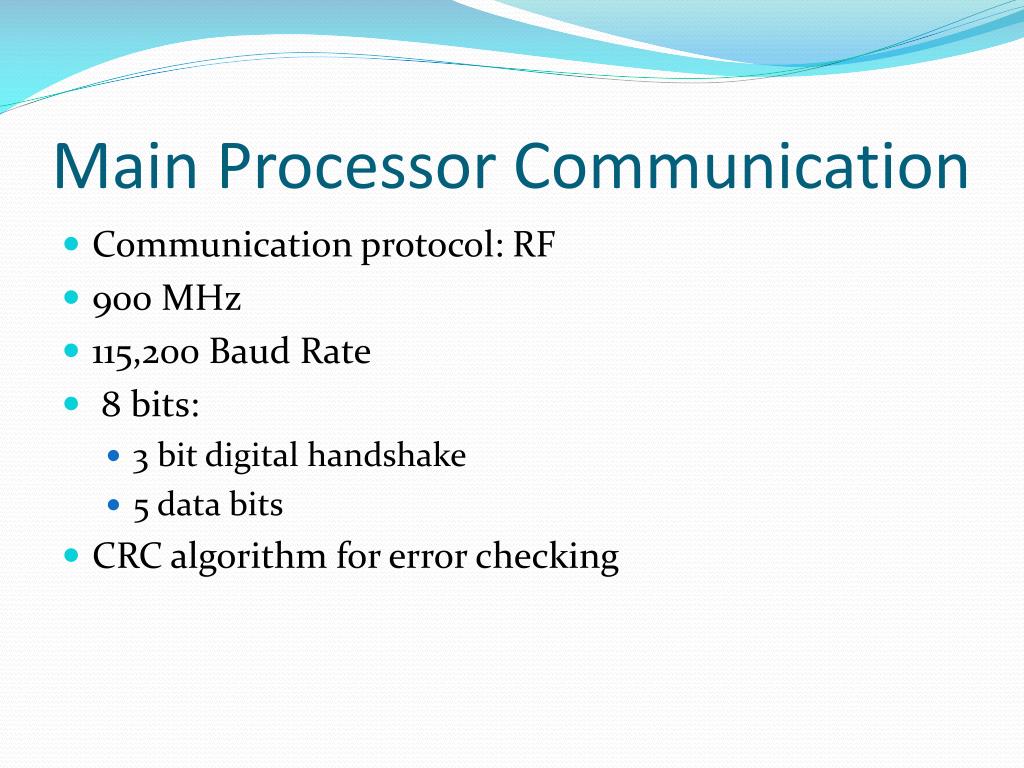 Main Processor Communication

- Communication protocol: RF
- 900 MHz
- 115,200 Baud Rate
- 8 bits:
  - 3 bit digital handshake
  - 5 data bits
- CRC algorithm for error checking